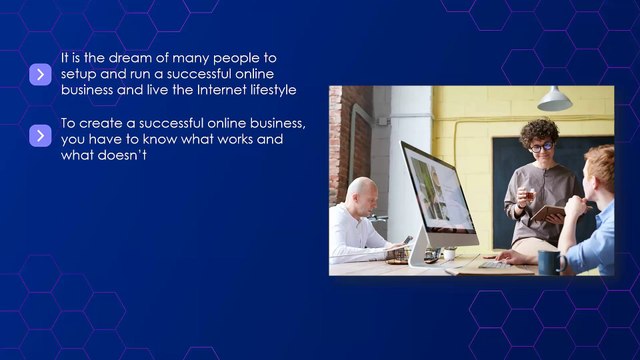 It is the dream of many people to setup and run a successful online business and live the Internet lifestyle

To create a successful online business, you have to know what works and what doesn't